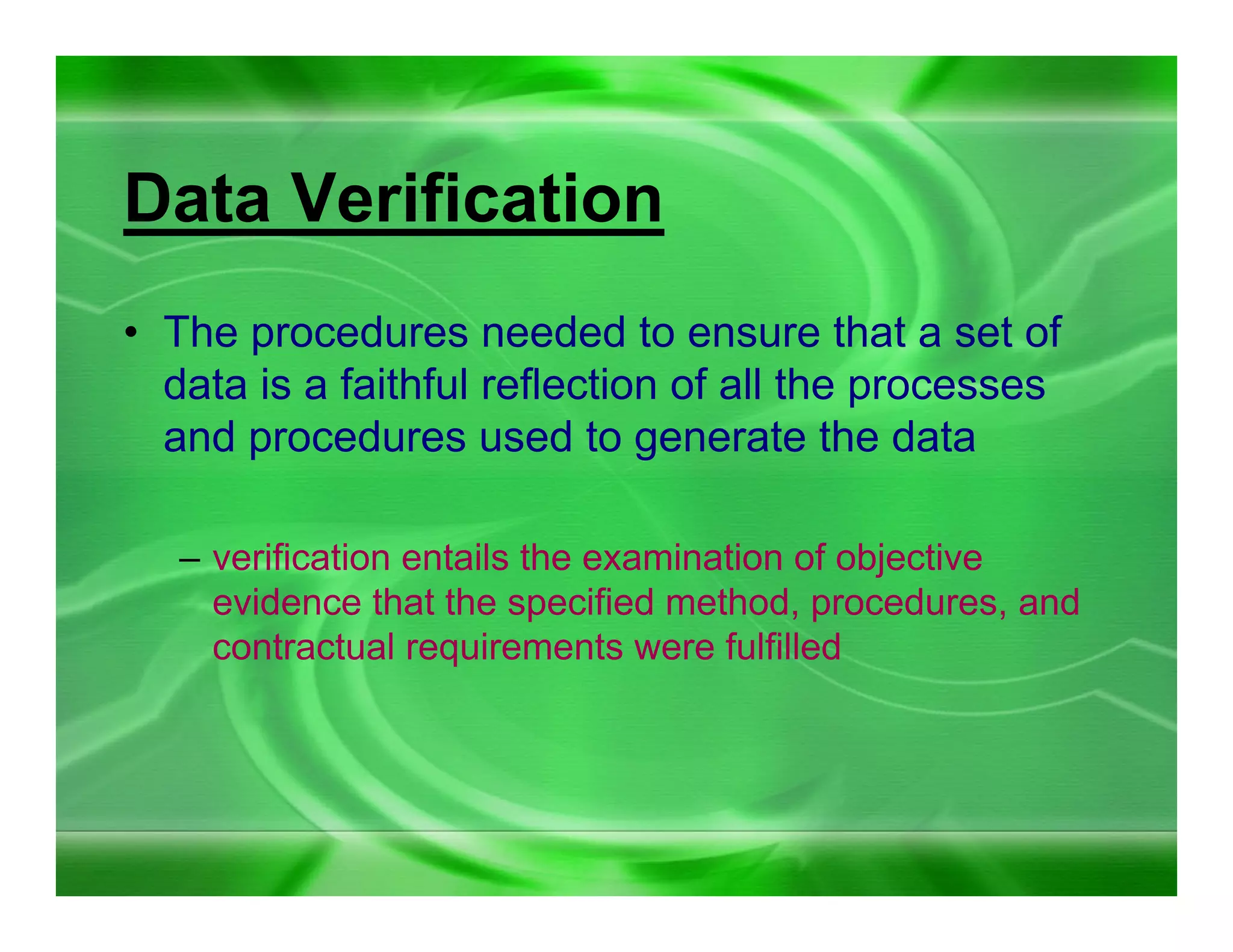 Data Verification

• The procedures needed to ensure that a set of data is a faithful reflection of all the processes and procedures used to generate the data

– verification entails the examination of objective evidence that the specified method, procedures, and contractual requirements were fulfilled